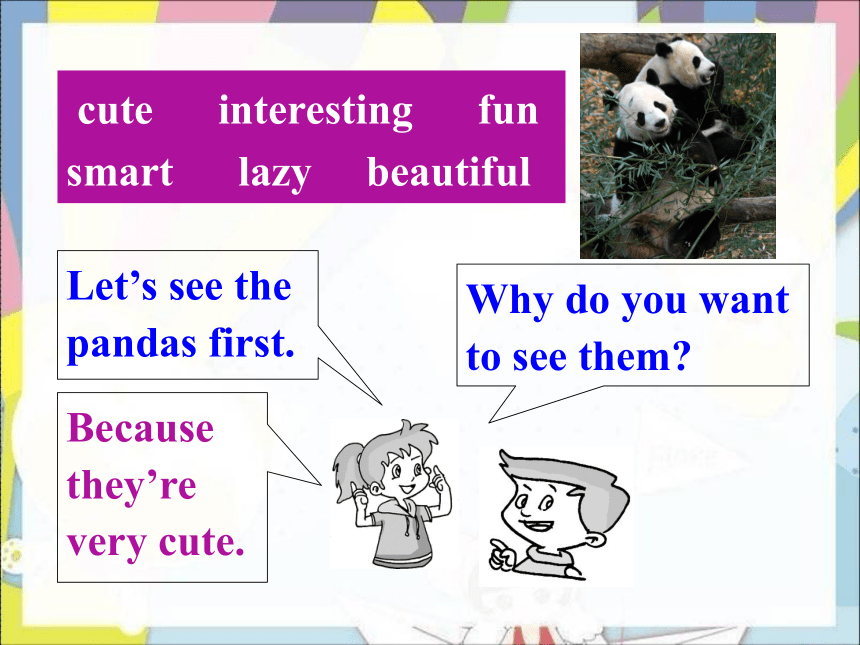 cute interesting fun
smart lazy beautiful

Let’s see the pandas first.

Why do you want to see them?

Because they’re very cute.